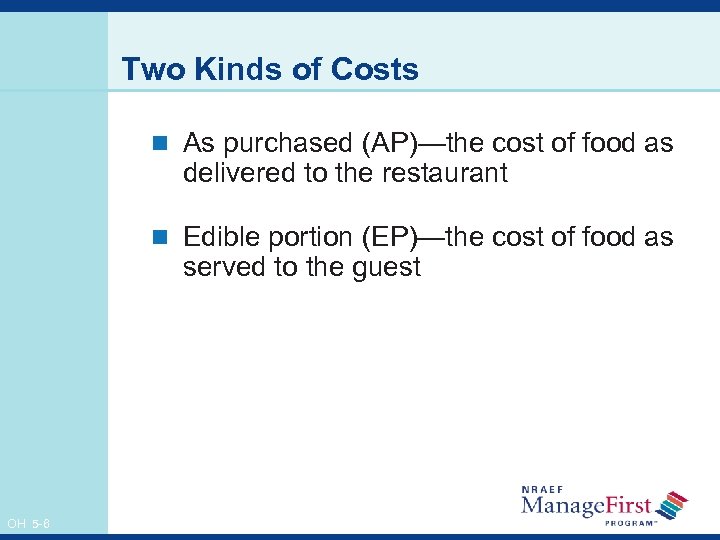 Two Kinds of Costs

As purchased (AP)—the cost of food as delivered to the restaurant

Edible portion (EP)—the cost of food as served to the guest

OH 5-6

NRAEF ManageFirst PROGRAM™